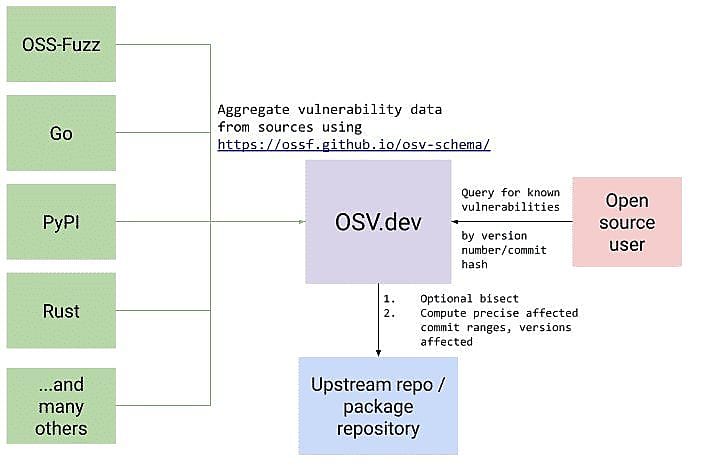 OSS-Fuzz

Go

PyPI

Rust

...and many others

Aggregate vulnerability data from sources using https://ossf.github.io/osv-schema/

OSV.dev

Query for known vulnerabilities

by version number/commit hash

Open source user

1. Optional bisect
2. Compute precise affected commit ranges, versions affected

Upstream repo / package repository